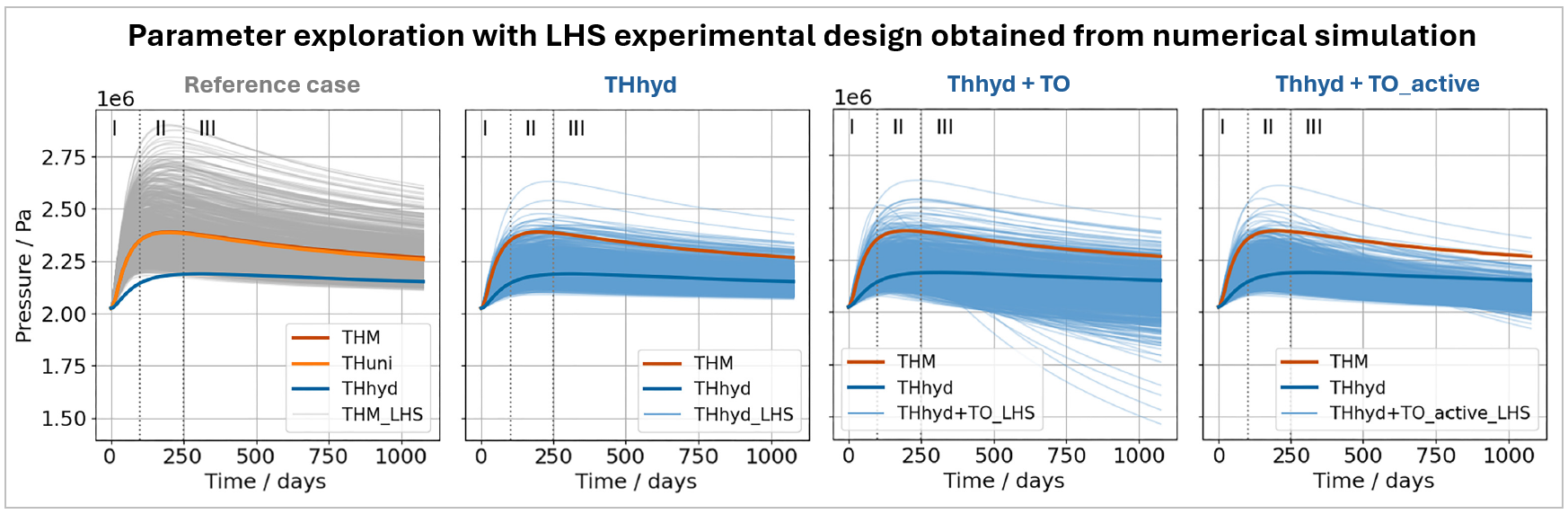 Parameter exploration with LHS experimental design obtained from numerical simulation

Reference case

1e6

I II III

2.75
2.50
2.25
2.00
1.75
1.50

Pressure / Pa

THM
THuni
THhyd
THM_LHS

0 250 500 750 1000
Time / days

THhyd

I II III

THM
THhyd
THhyd_LHS

0 250 500 750 1000
Time / days

Thhyd + TO

1e6

I II III

THM
THhyd
THhyd+TO_LHS

0 250 500 750 1000
Time / days

Thhyd + TO_active

I II III

THM
THhyd
THhyd+TO_active_LHS

0 250 500 750 1000
Time / days